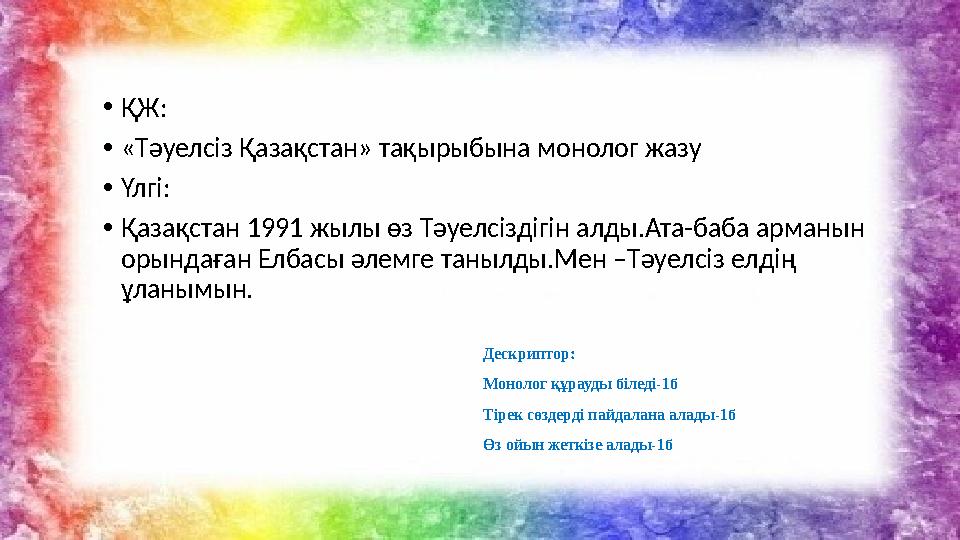 • ҚЖ:

• «Тәуелсіз Қазақстан» тақырыбына монолог жазу

• Үлгі:

• Қазақстан 1991 жылы өз Тәуелсіздігін алды.Ата-баба арманын орындаған Елбасы әлемге танылды.Мен –Тәуелсіз елдің ұланымын.

Дескриптор:

Монолог құрауды біледі-1б

Тірек сөздерді пайдалана алады-1б

Өз ойын жеткізе алады-1б